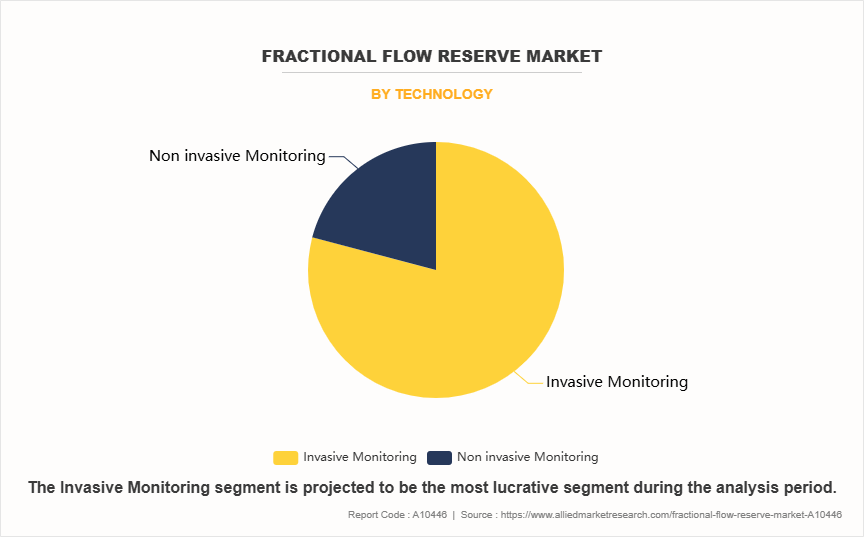 FRACTIONAL FLOW RESERVE MARKET

BY TECHNOLOGY

Non invasive Monitoring

Invasive Monitoring

Invasive Monitoring Non invasive Monitoring

The Invasive Monitoring segment is projected to be the most lucrative segment during the analysis period.

Report Code : A10446 | Source : https://www.alliedmarketresearch.com/fractional-flow-reserve-market-A10446